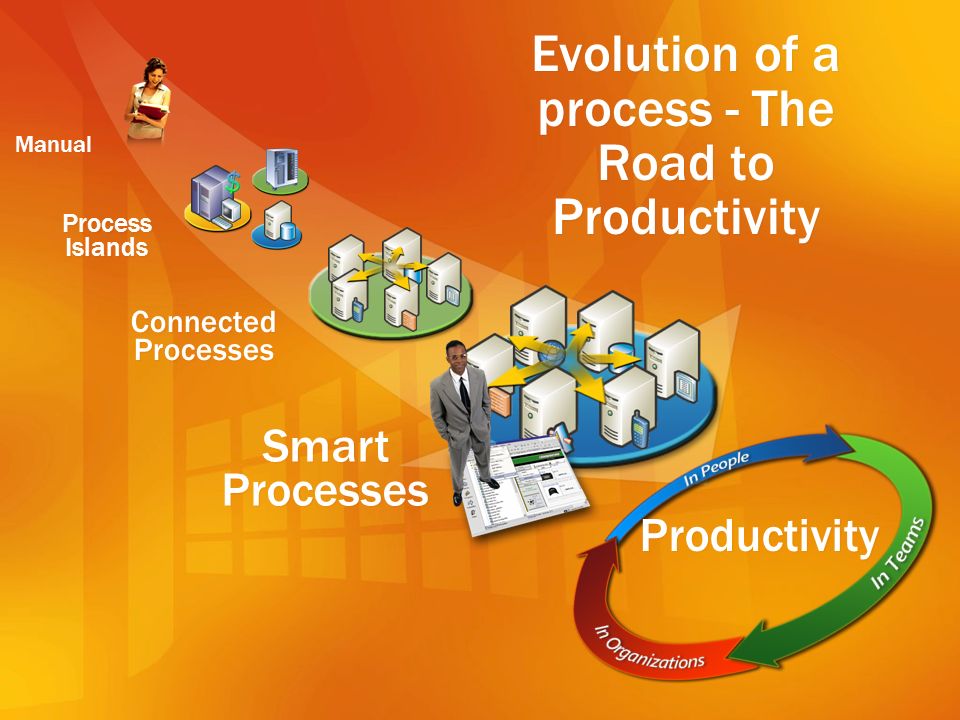 Evolution of a process - The Road to Productivity

Manual

Process Islands

Connected Processes

Smart Processes

Productivity

In People

In Teams

In Organizations